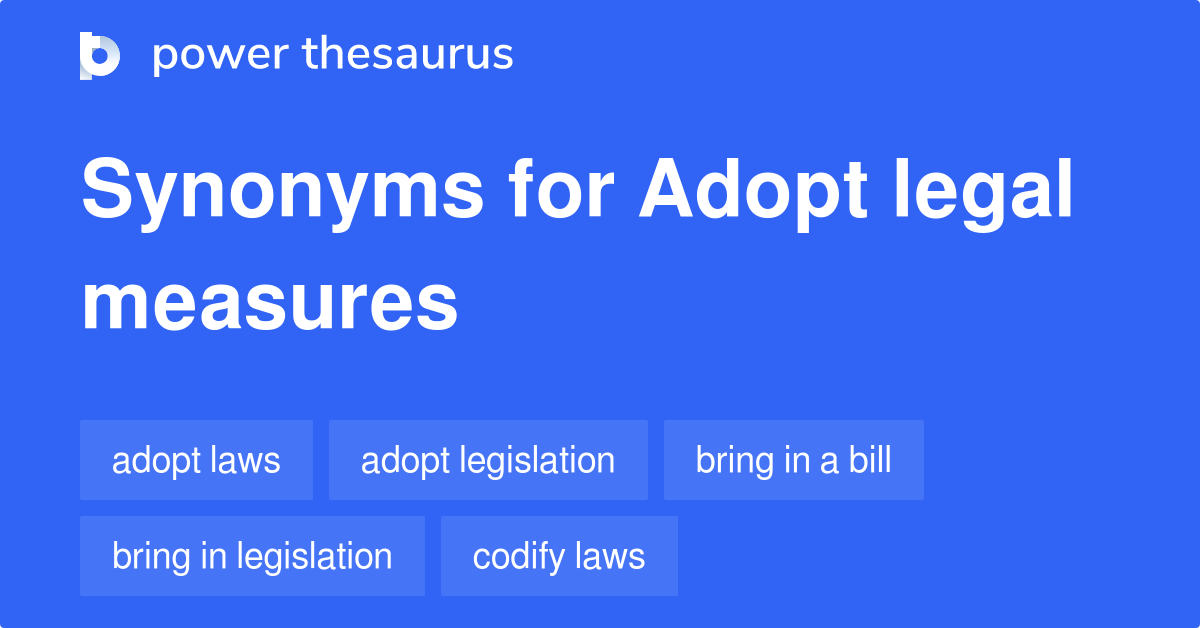 power thesaurus

Synonyms for Adopt legal measures

adopt laws
adopt legislation
bring in a bill
bring in legislation
codify laws